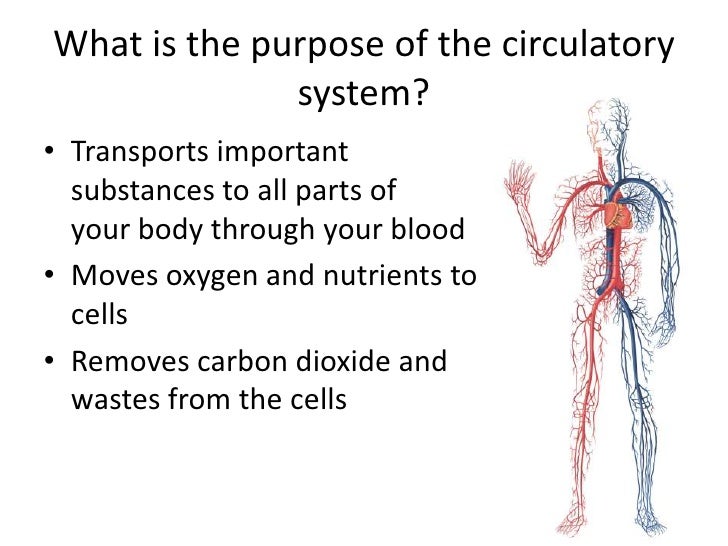 What is the purpose of the circulatory system?

• Transports important substances to all parts of your body through your blood
• Moves oxygen and nutrients to cells
• Removes carbon dioxide and wastes from the cells